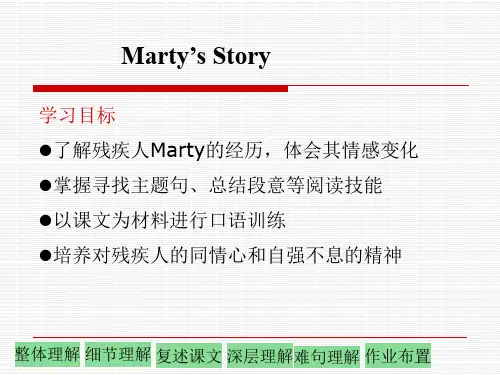 Marty’s Story

学习目标

●了解残疾人Marty的经历，体会其情感变化

●掌握寻找主题句、总结段意等阅读技能

●以课文为材料进行口语训练

●培养对残疾人的同情心和自强不息的精神

整体理解 细节理解 复述课文 深层理解 难句理解 作业布置